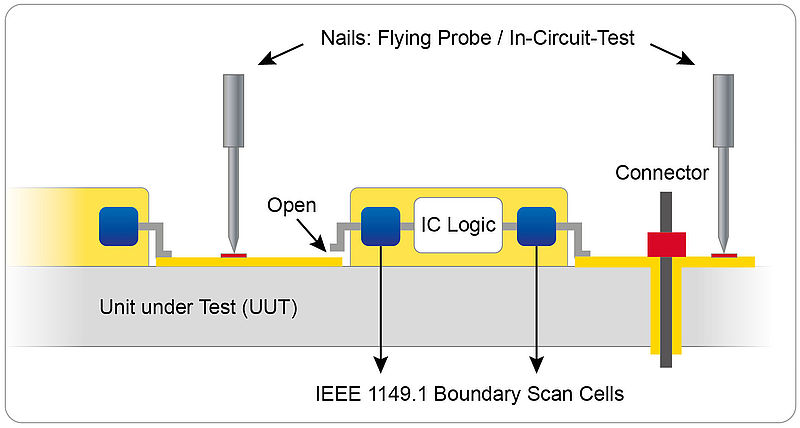 Nails: Flying Probe / In-Circuit-Test

Connector

Open

IC Logic

Unit under Test (UUT)

IEEE 1149.1 Boundary Scan Cells